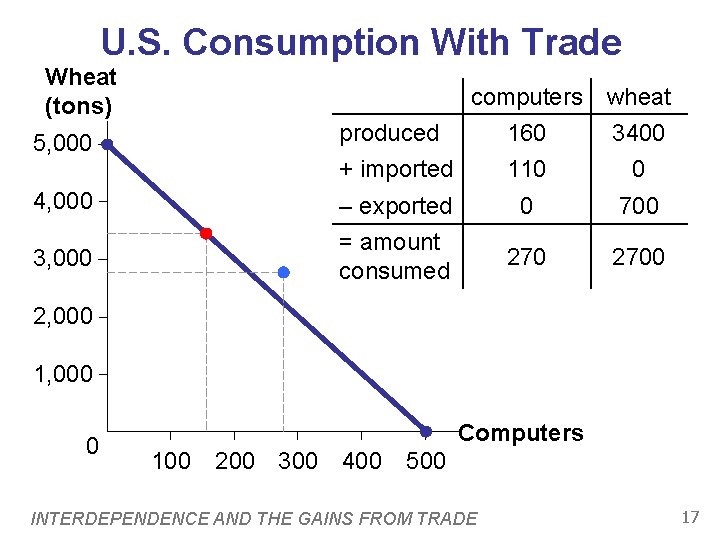 U.S. Consumption With Trade

Wheat (tons)

5,000
4,000
3,000
2,000
1,000
0

100 200 300 400 500

Computers

| | computers | wheat |
|---|---|---|
| produced | 160 | 3400 |
| + imported | 110 | 0 |
| – exported | 0 | 700 |
| = amount consumed | 270 | 2700 |

INTERDEPENDENCE AND THE GAINS FROM TRADE

17